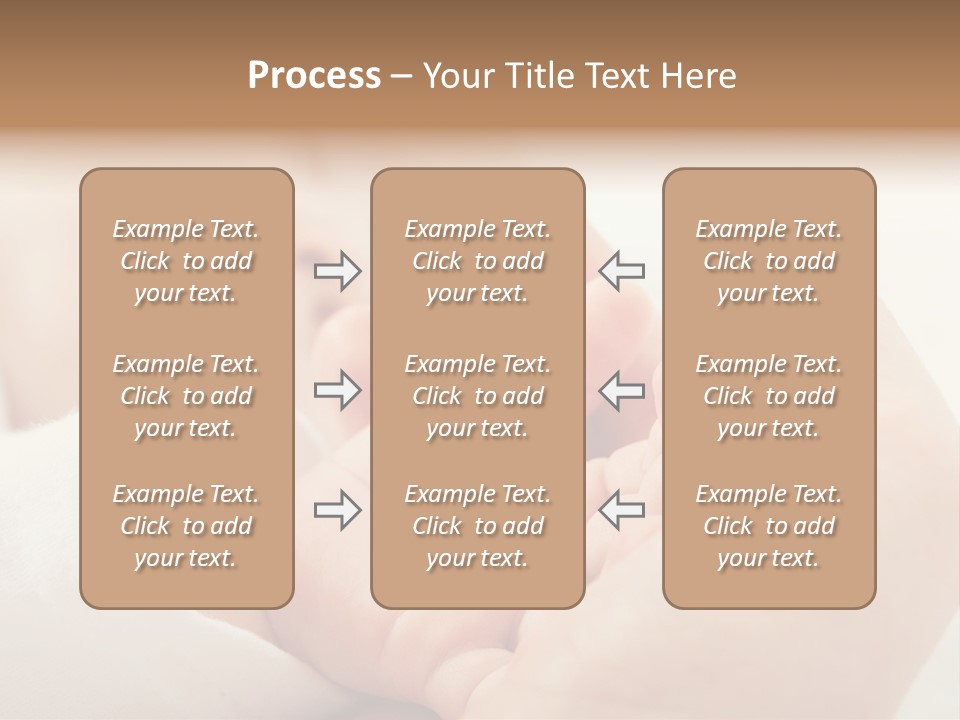 Process – Your Title Text Here

Example Text. Click to add your text.

Example Text. Click to add your text.

Example Text. Click to add your text.

Example Text. Click to add your text.

Example Text. Click to add your text.

Example Text. Click to add your text.

Example Text. Click to add your text.

Example Text. Click to add your text.

Example Text. Click to add your text.